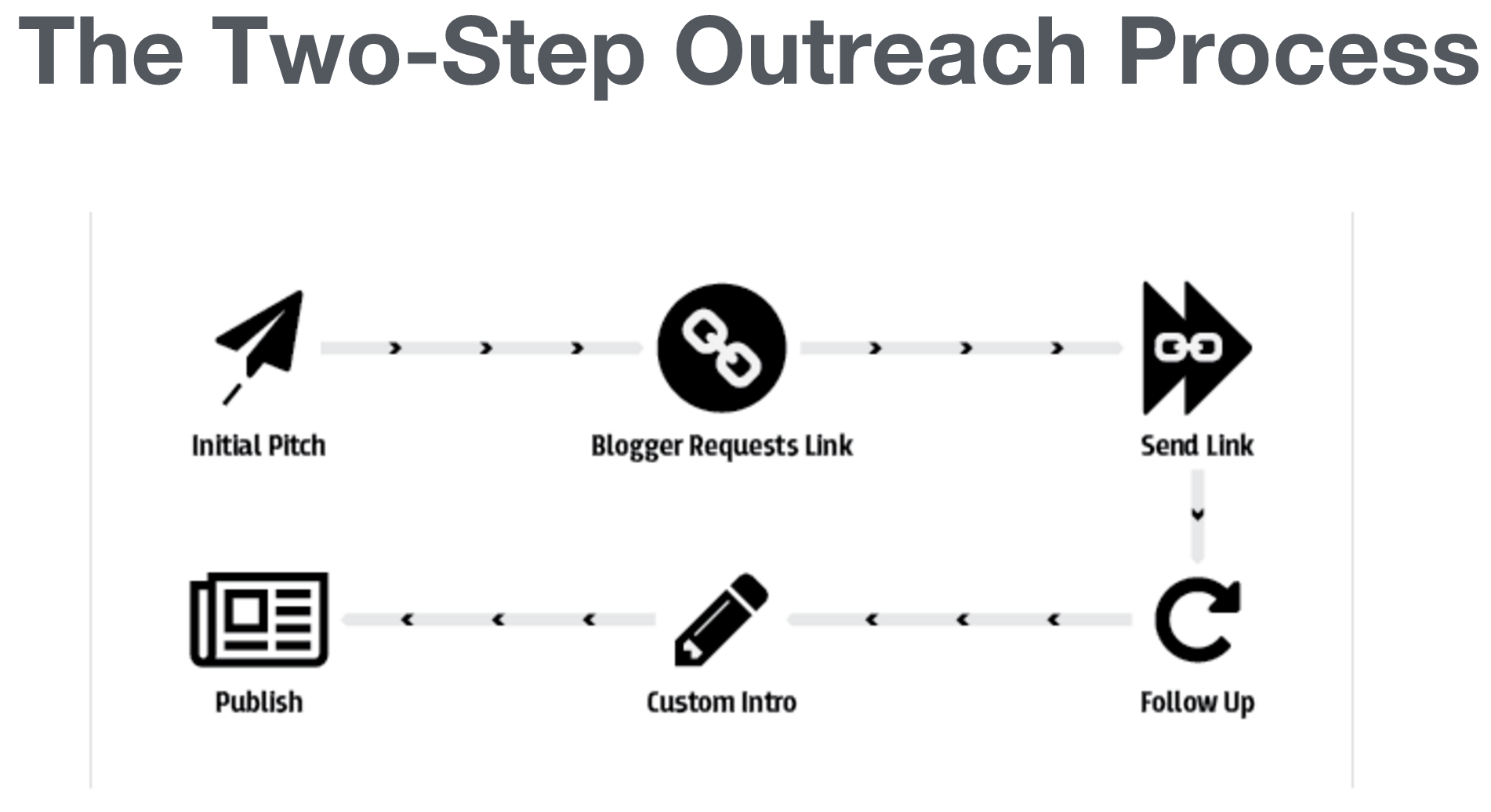 The Two-Step Outreach Process

Initial Pitch

Blogger Requests Link

Send Link

Follow Up

Custom Intro

Publish